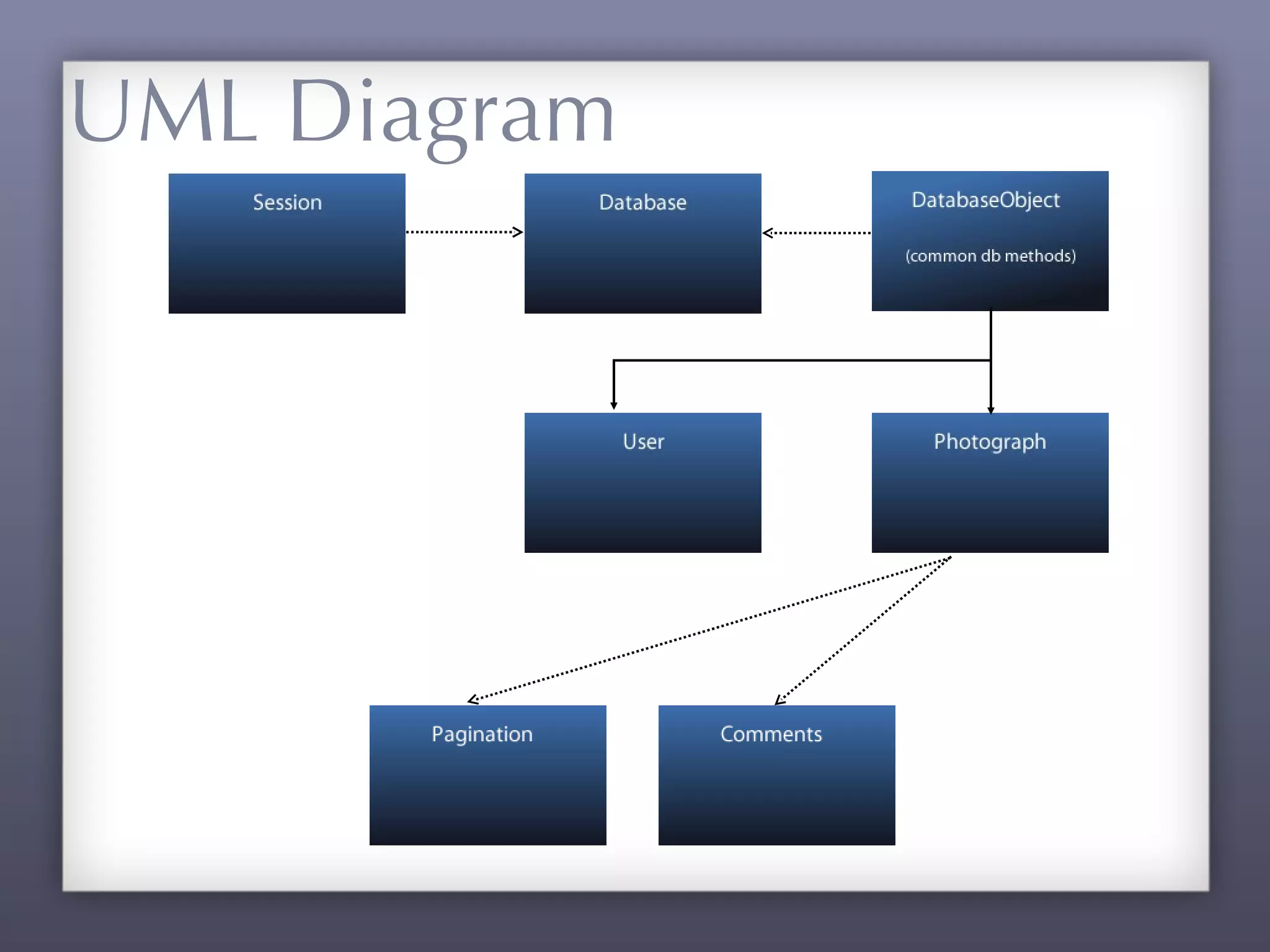 UML Diagram

Session

Database

DatabaseObject

(common db methods)

User

Photograph

Pagination

Comments